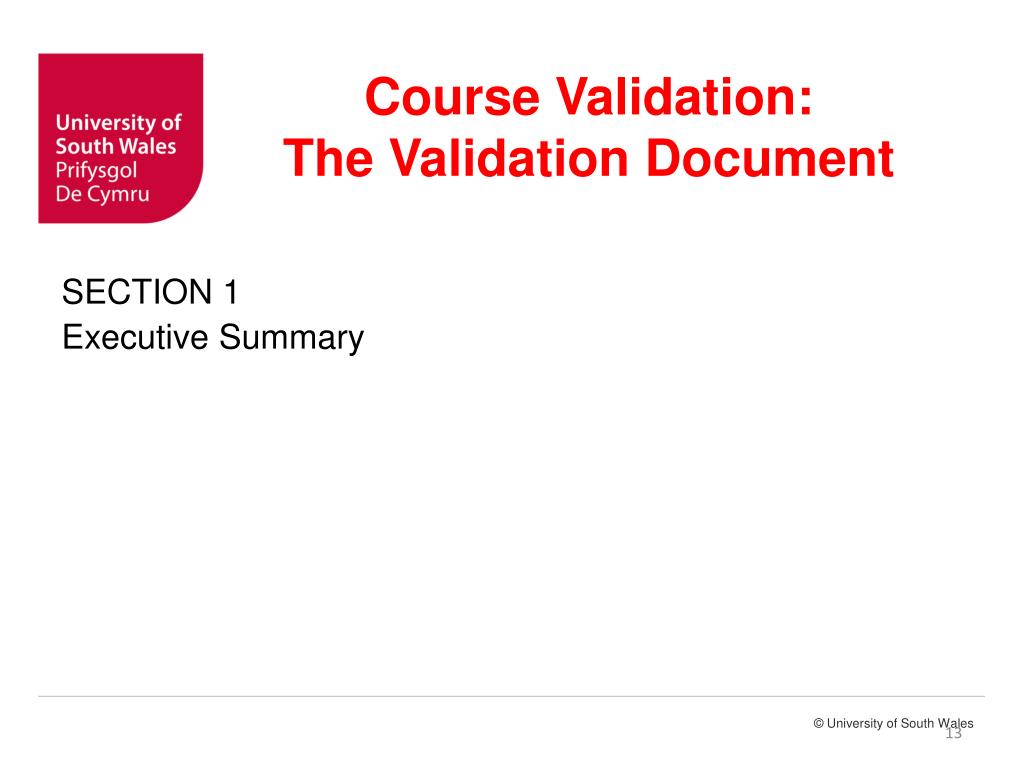 University of South Wales
Prifysgol De Cymru

Course Validation:
The Validation Document

SECTION 1
Executive Summary

© University of South Wales
13